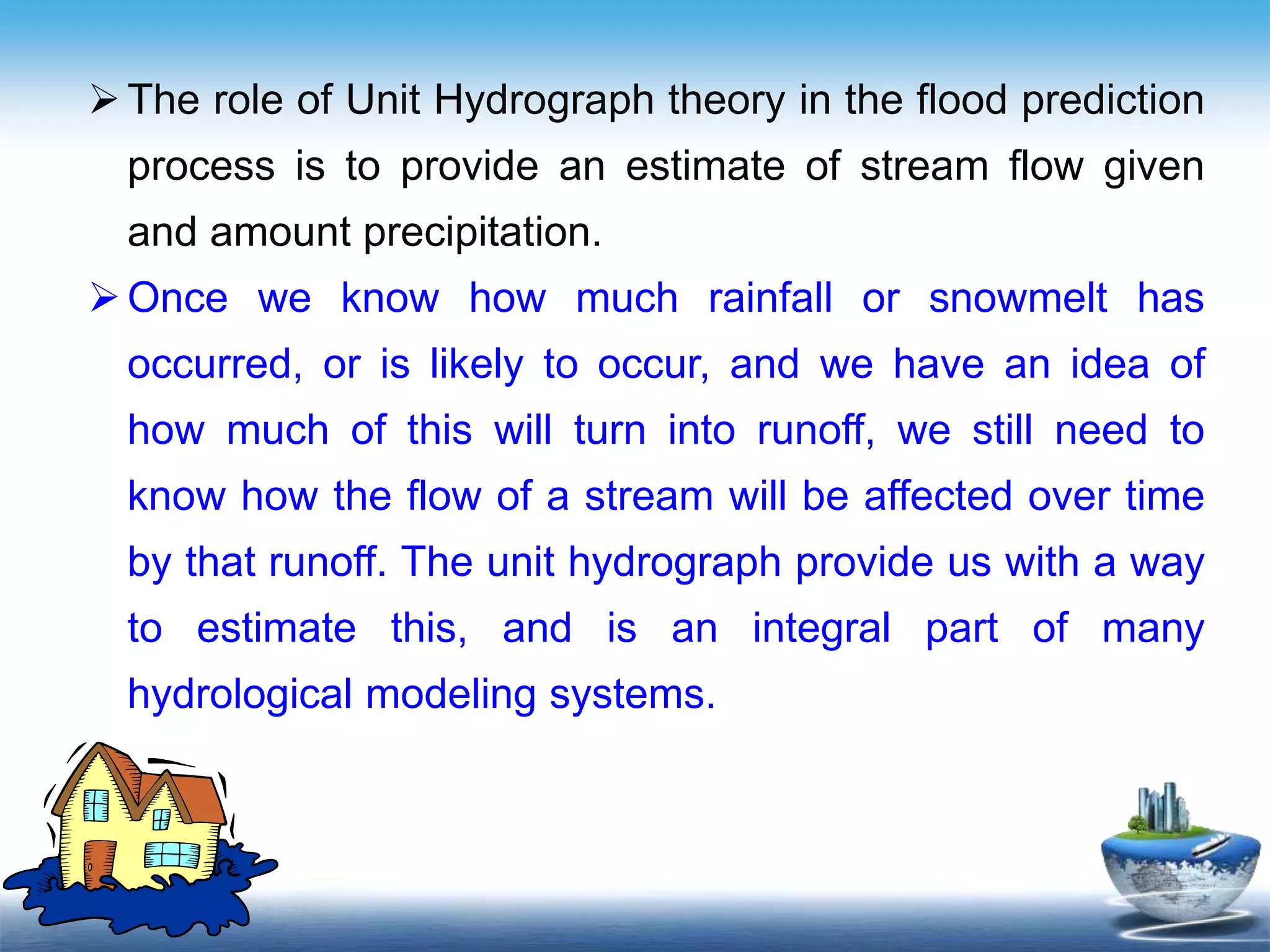 ➤ The role of Unit Hydrograph theory in the flood prediction process is to provide an estimate of stream flow given and amount precipitation.

➤ Once we know how much rainfall or snowmelt has occurred, or is likely to occur, and we have an idea of how much of this will turn into runoff, we still need to know how the flow of a stream will be affected over time by that runoff. The unit hydrograph provide us with a way to estimate this, and is an integral part of many hydrological modeling systems.